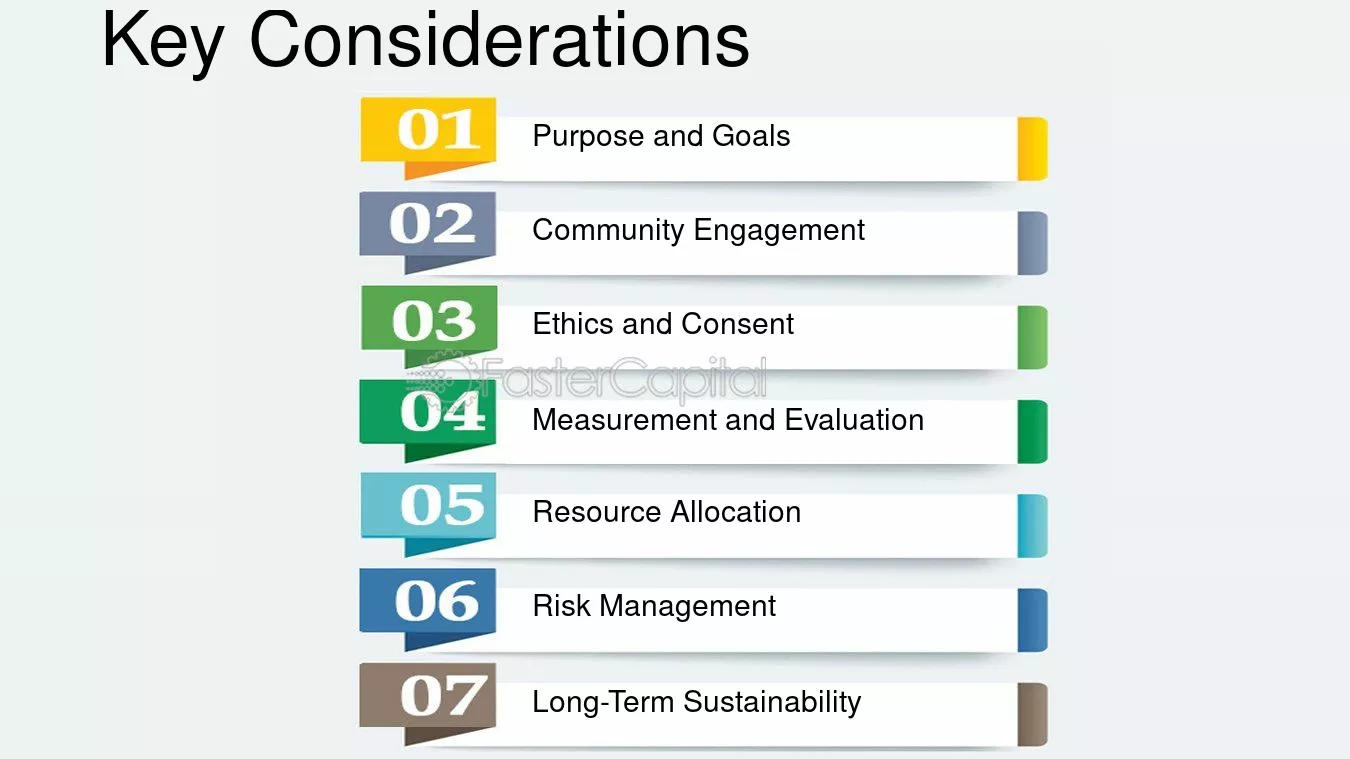 Key Considerations

01 Purpose and Goals

02 Community Engagement

03 Ethics and Consent

04 Measurement and Evaluation

05 Resource Allocation

06 Risk Management

07 Long-Term Sustainability

FasterCapital